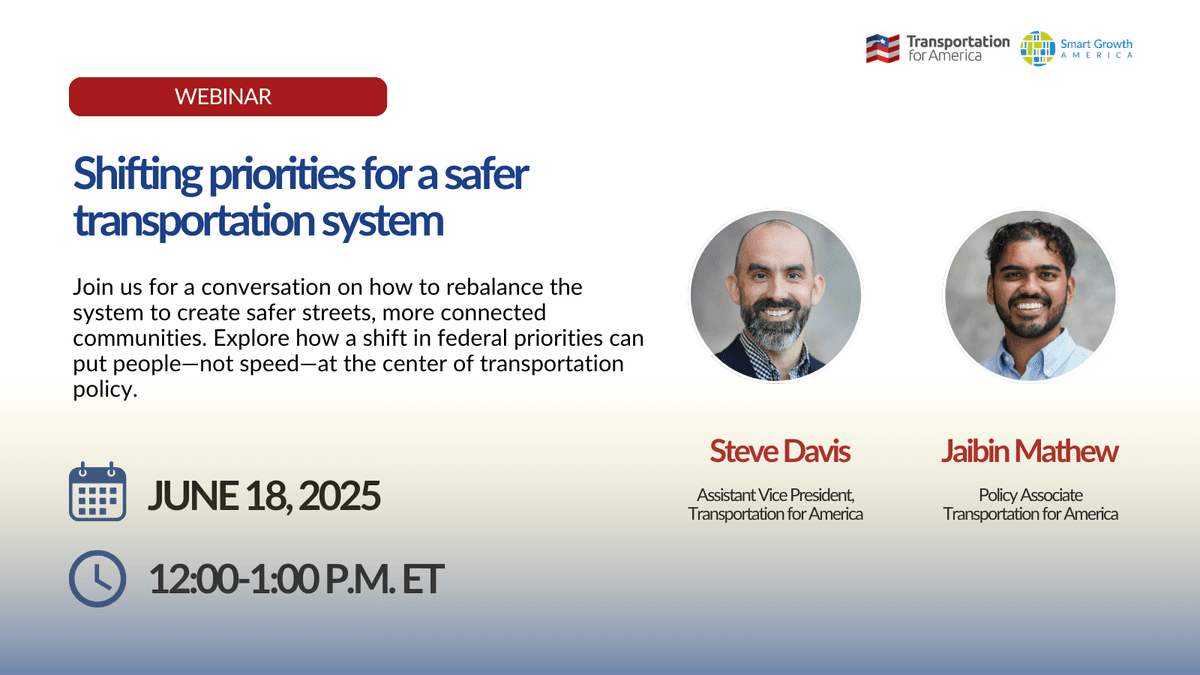 Transportation for America

Smart Growth AMERICA

WEBINAR

Shifting priorities for a safer transportation system

Join us for a conversation on how to rebalance the system to create safer streets, more connected communities. Explore how a shift in federal priorities can put people—not speed—at the center of transportation policy.

JUNE 18, 2025

12:00-1:00 P.M. ET

Steve Davis

Assistant Vice President, Transportation for America

Jaibin Mathew

Policy Associate Transportation for America